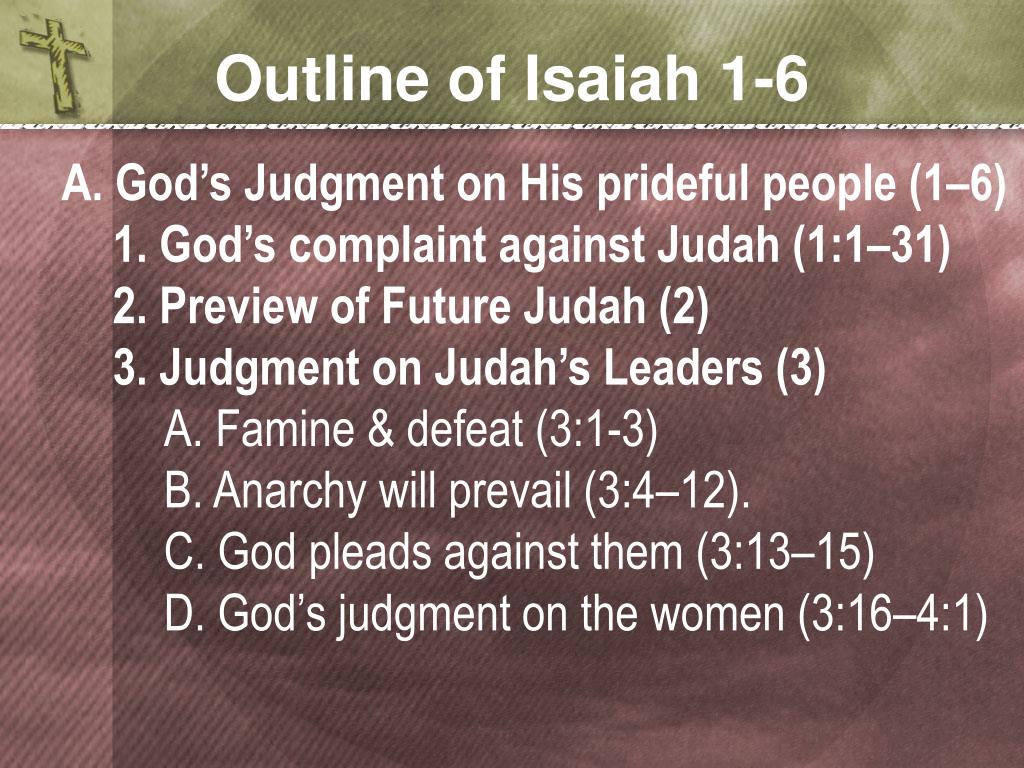 Outline of Isaiah 1-6

A. God’s Judgment on His prideful people (1–6)
1. God’s complaint against Judah (1:1–31)
2. Preview of Future Judah (2)
3. Judgment on Judah’s Leaders (3)
A. Famine & defeat (3:1-3)
B. Anarchy will prevail (3:4–12).
C. God pleads against them (3:13–15)
D. God’s judgment on the women (3:16–4:1)